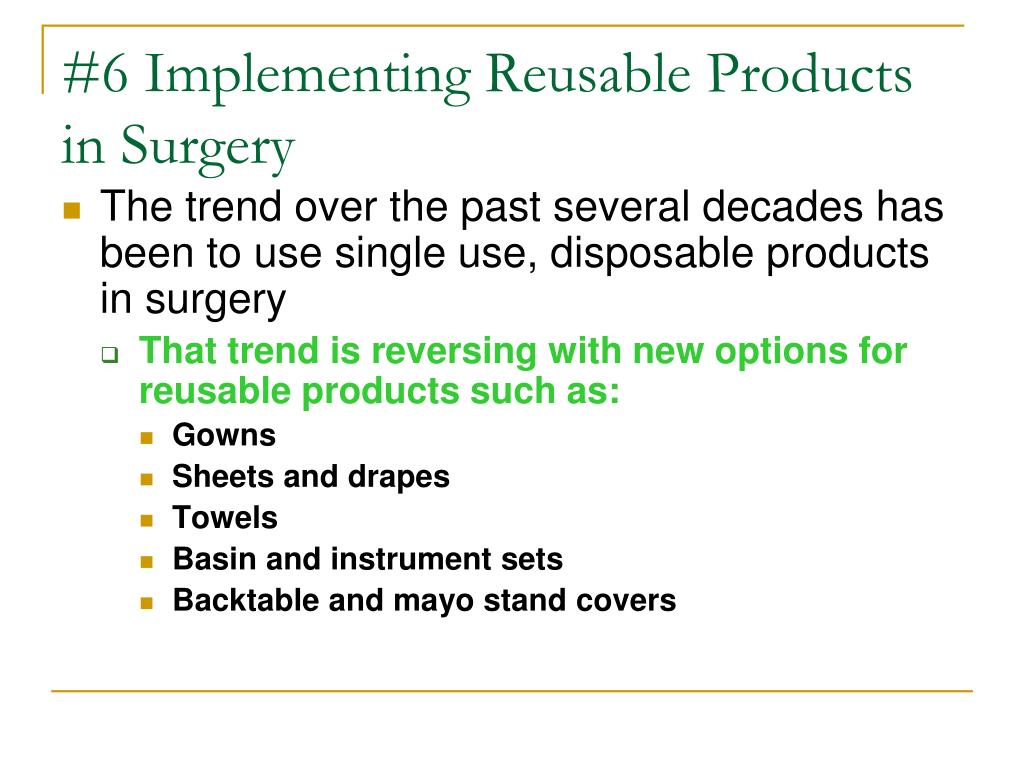 #6 Implementing Reusable Products in Surgery

The trend over the past several decades has been to use single use, disposable products in surgery

That trend is reversing with new options for reusable products such as:

Gowns

Sheets and drapes

Towels

Basin and instrument sets

Backtable and mayo stand covers